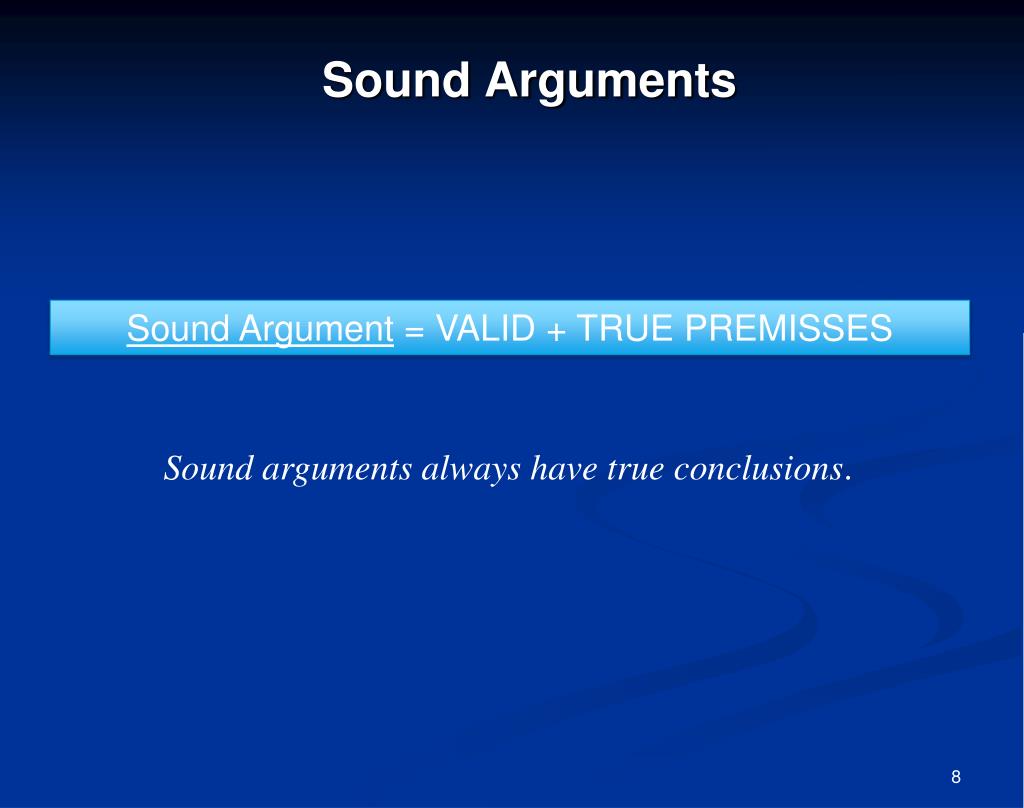 Sound Arguments

Sound Argument = VALID + TRUE PREMISSES

Sound arguments always have true conclusions.

8